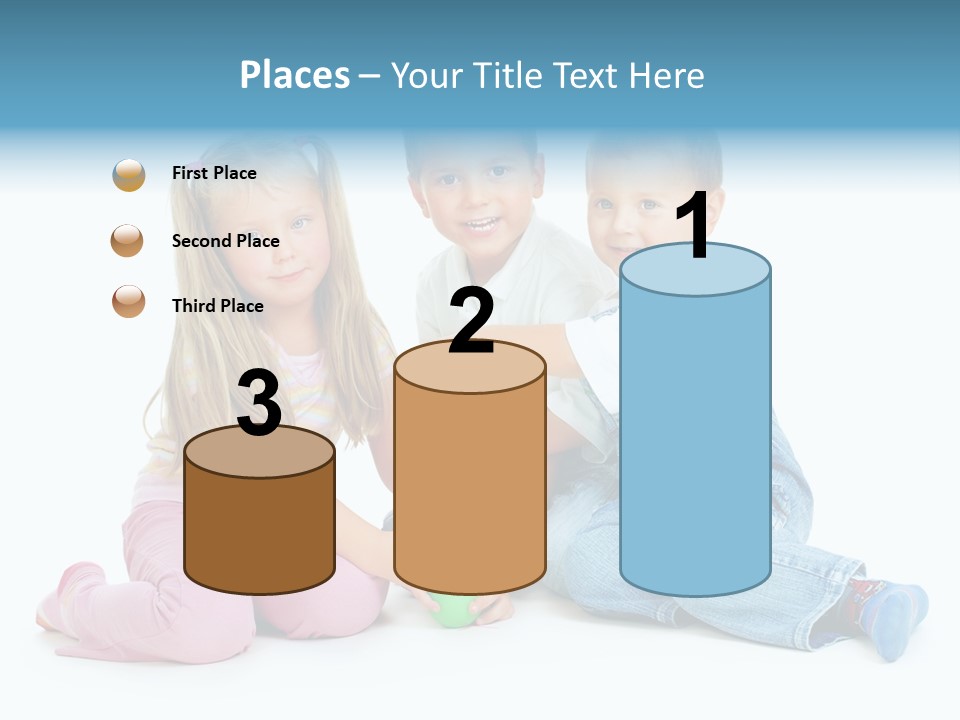 Places – Your Title Text Here

First Place

Second Place

Third Place

3

2

1